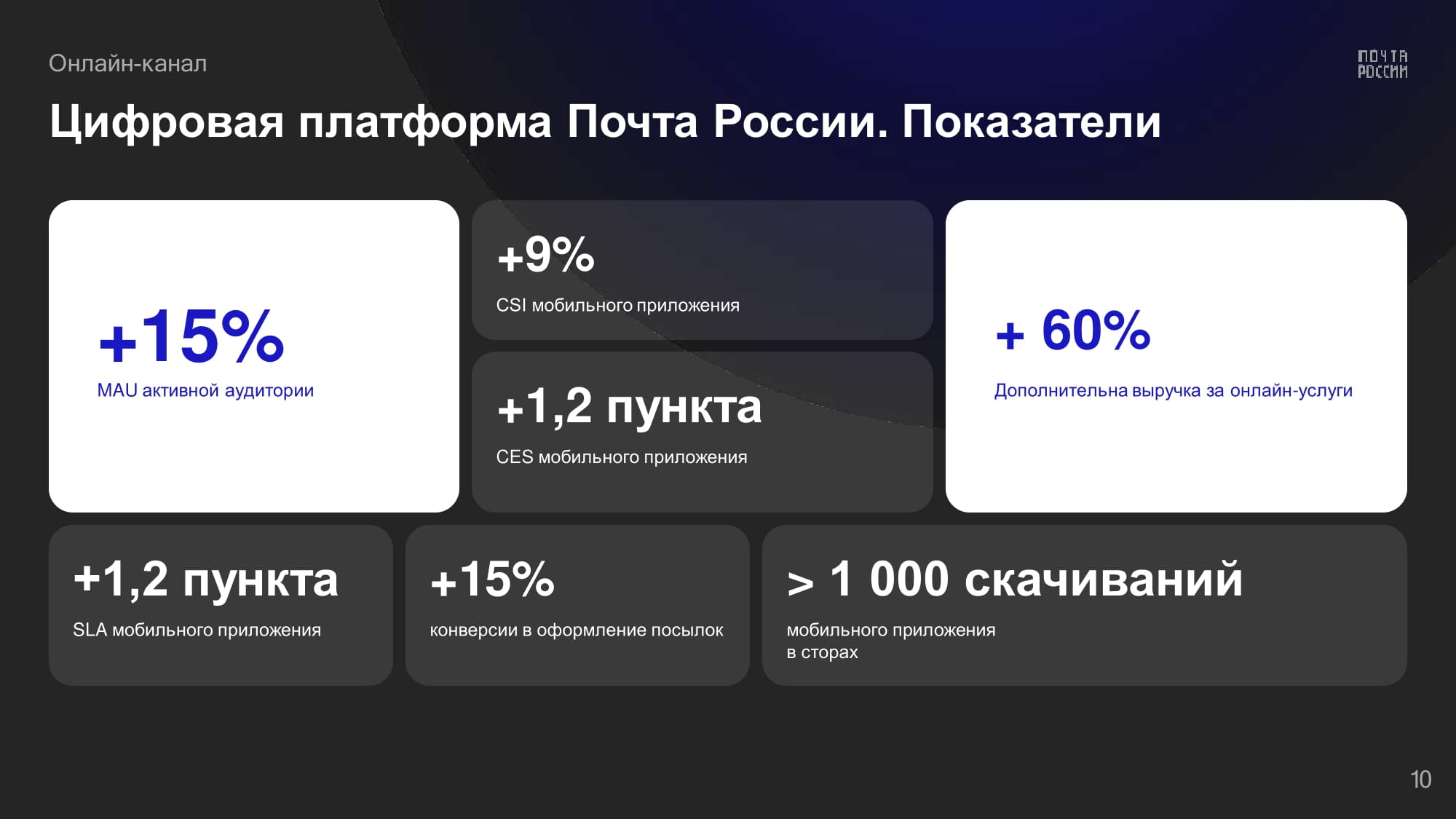 Онлайн-канал

ПОЧТА РОССИИ

Цифровая платформа Почта России. Показатели

+15%
MAU активной аудитории

+9%
CSI мобильного приложения

+1,2 пункта
CES мобильного приложения

+ 60%
Дополнительна выручка за онлайн-услуги

+1,2 пункта
SLA мобильного приложения

+15%
конверсии в оформление посылок

> 1 000 скачиваний
мобильного приложения в сторах

10